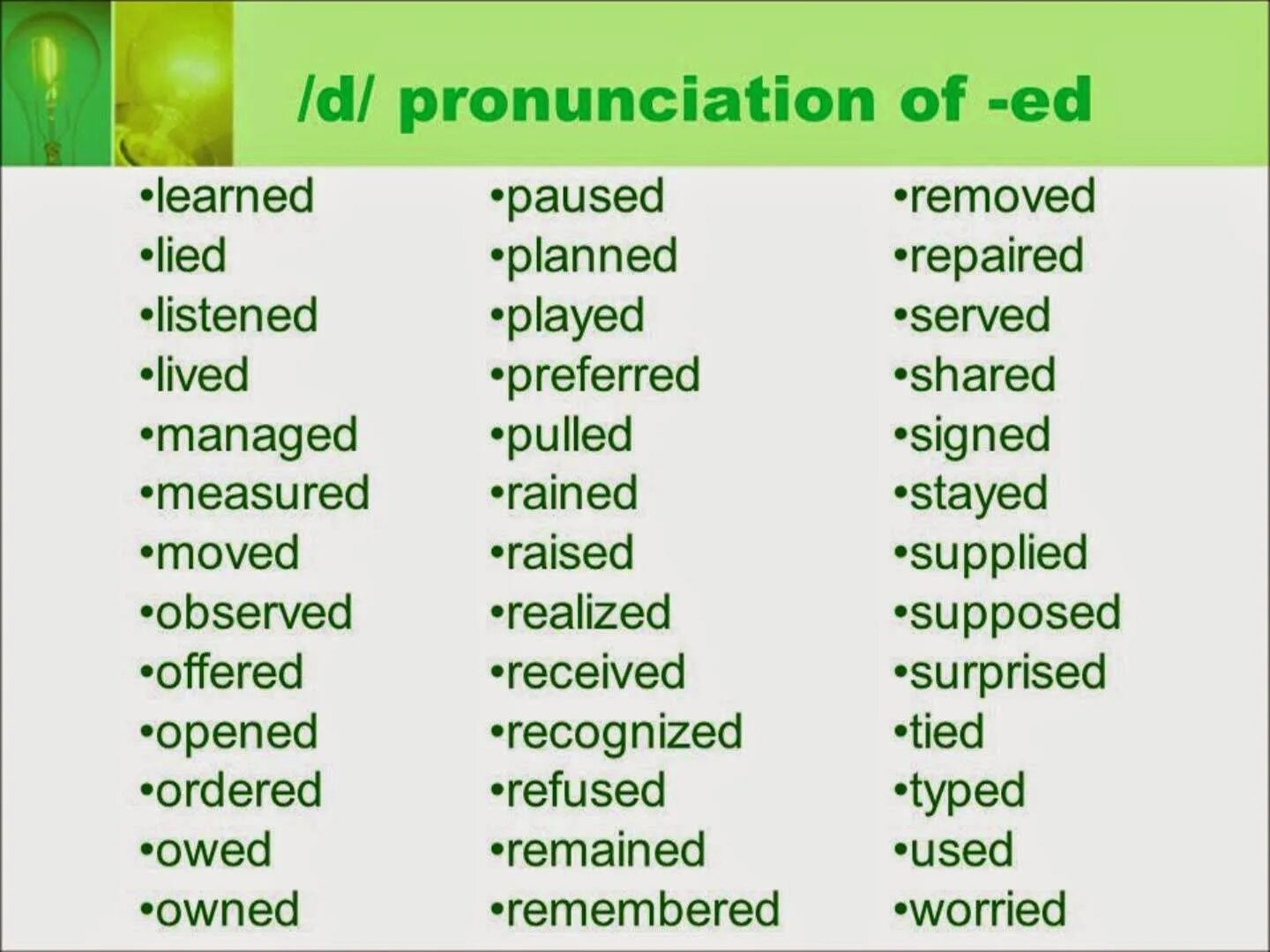 /d/ pronunciation of -ed

•learned
•lied
•listened
•lived
•managed
•measured
•moved
•observed
•offered
•opened
•ordered
•owed
•owned

•paused
•planned
•played
•preferred
•pulled
•rained
•raised
•realized
•received
•recognized
•refused
•remained
•remembered

•removed
•repaired
•served
•shared
•signed
•stayed
•supplied
•supposed
•surprised
•tied
•typed
•used
•worried